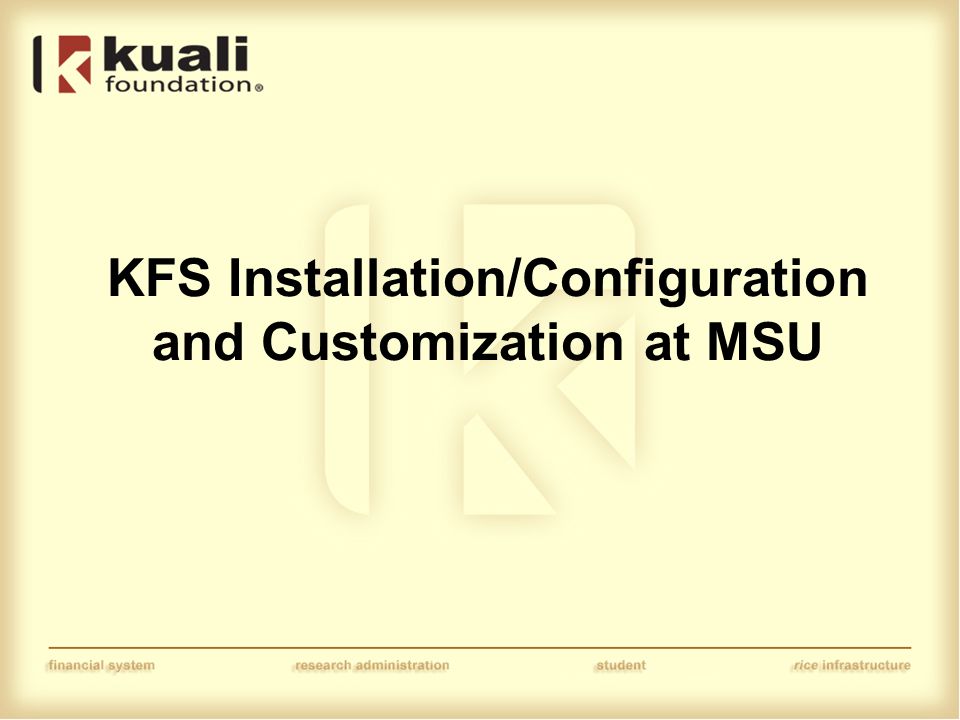 kuali foundation®

KFS Installation/Configuration and Customization at MSU

financial system research administration student rice infrastructure